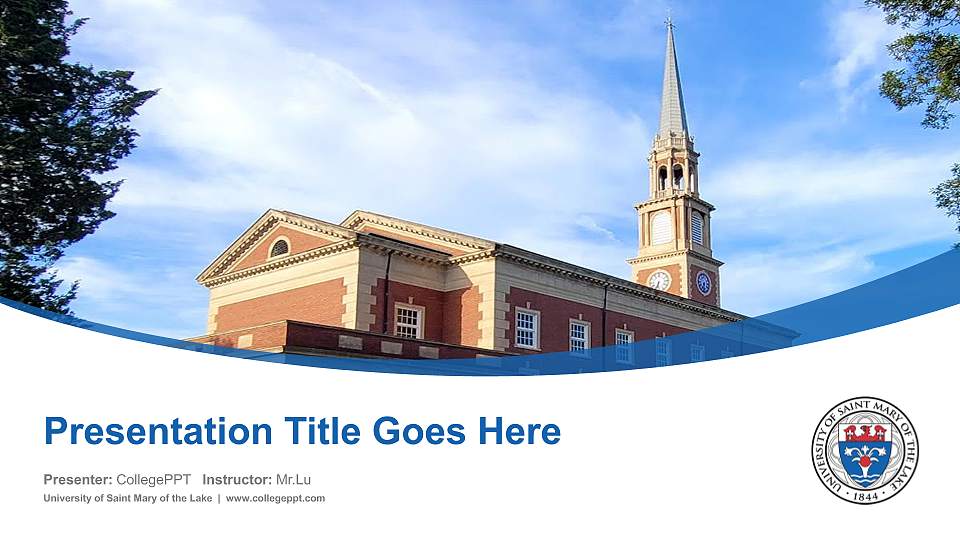 Presentation Title Goes Here

Presenter: CollegePPT Instructor: Mr.Lu

University of Saint Mary of the Lake | www.collegeppt.com

UNIVERSITY OF SAINT MARY OF THE LAKE
· 1844 ·